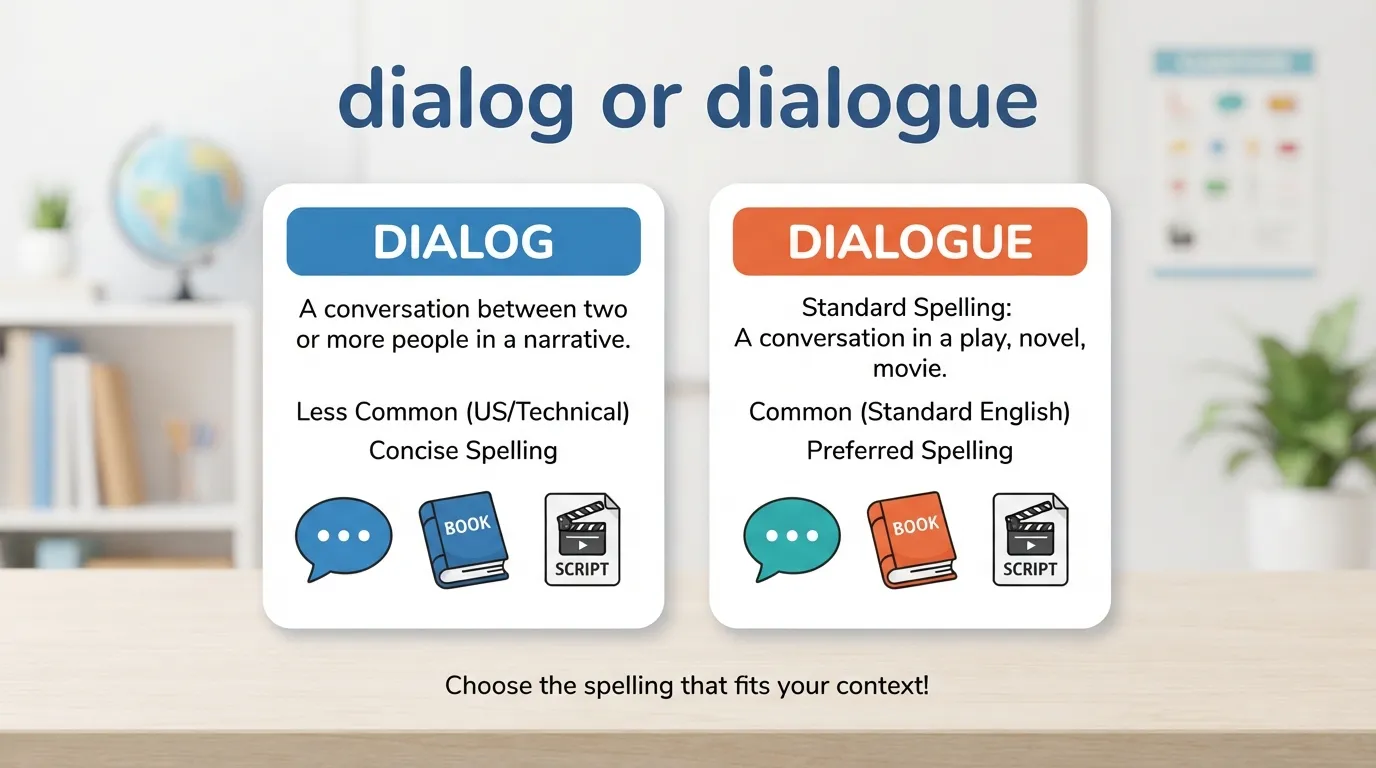 dialog or dialogue

DIALOG

A conversation between two or more people in a narrative.

Less Common (US/Technical)
Concise Spelling

BOOK

SCRIPT

DIALOGUE

Standard Spelling:
A conversation in a play, novel, movie.

Common (Standard English)
Preferred Spelling

BOOK

SCRIPT

Choose the spelling that fits your context!